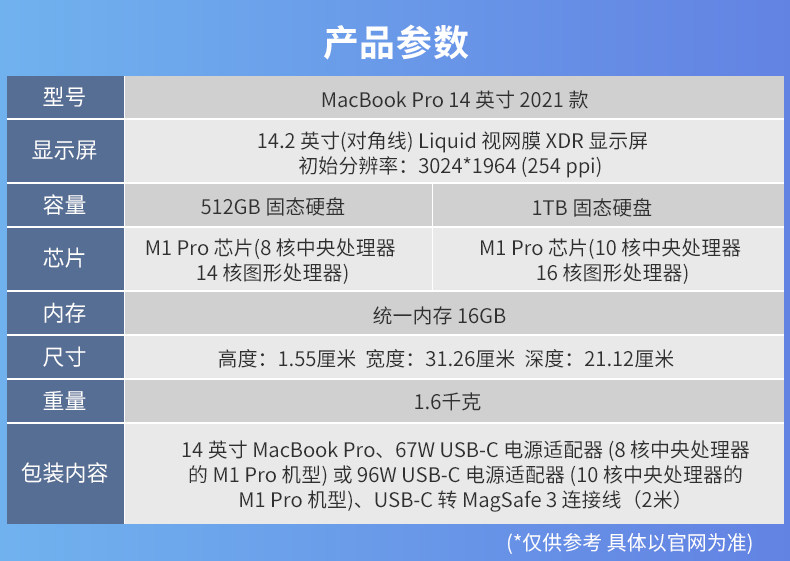 产品参数

| 型号 | MacBook Pro 14 英寸 2021 款 | |
|---|---|---|
| 显示屏 | 14.2 英寸(对角线) Liquid 视网膜 XDR 显示屏 初始分辨率：3024*1964 (254 ppi) | |
| 容量 | 512GB 固态硬盘 | 1TB 固态硬盘 |
| 芯片 | M1 Pro 芯片(8 核中央处理器 14 核图形处理器) | M1 Pro 芯片(10 核中央处理器 16 核图形处理器) |
| 内存 | 统一内存 16GB | |
| 尺寸 | 高度：1.55厘米 宽度：31.26厘米 深度：21.12厘米 | |
| 重量 | 1.6千克 | |
| 包装内容 | 14 英寸 MacBook Pro、67W USB-C 电源适配器 (8 核中央处理器的 M1 Pro 机型) 或 96W USB-C 电源适配器 (10 核中央处理器的 M1 Pro 机型)、USB-C 转 MagSafe 3 连接线（2米） | |

(*仅供参考 具体以官网为准)